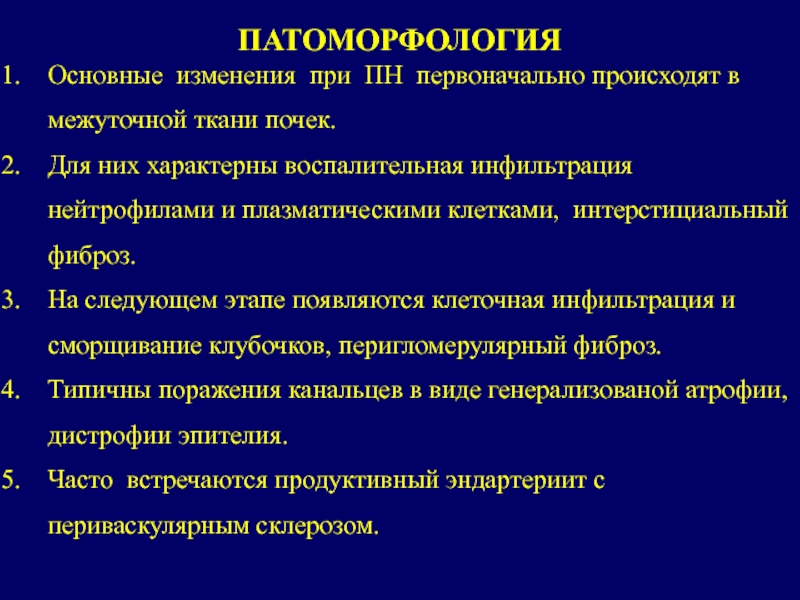 ПАТОМОРФОЛОГИЯ

1. Основные изменения при ПН первоначально происходят в межуточной ткани почек.

2. Для них характерны воспалительная инфильтрация нейтрофилами и плазматическими клетками, интерстициальный фиброз.

3. На следующем этапе появляются клеточная инфильтрация и сморщивание клубочков, перигломерулярный фиброз.

4. Типичны поражения канальцев в виде генерализованой атрофии, дистрофии эпителия.

5. Часто встречаются продуктивный эндартериит с периваскулярным склерозом.